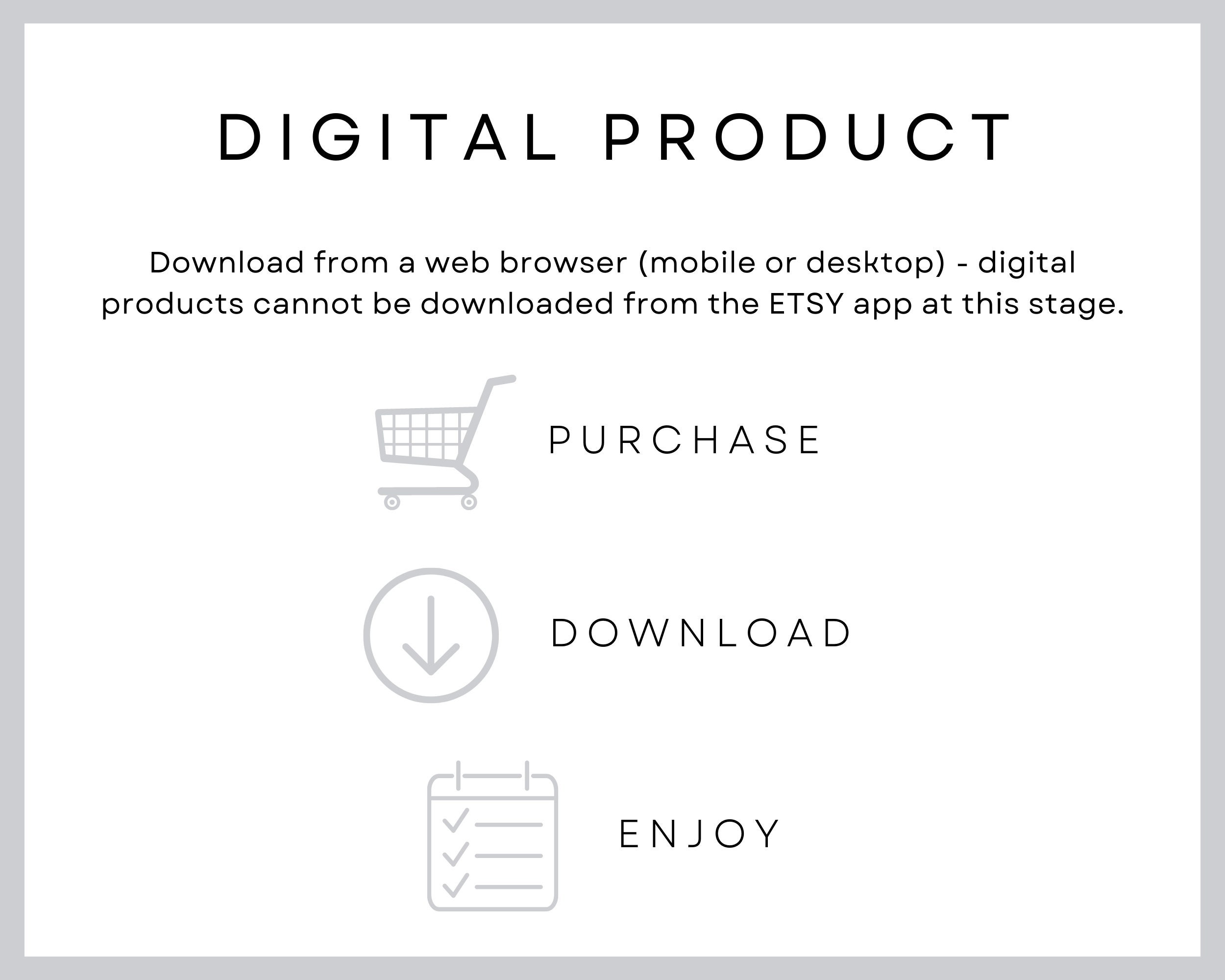 DIGITAL PRODUCT

Download from a web browser (mobile or desktop) - digital products cannot be downloaded from the ETSY app at this stage.

PURCHASE

DOWNLOAD

ENJOY